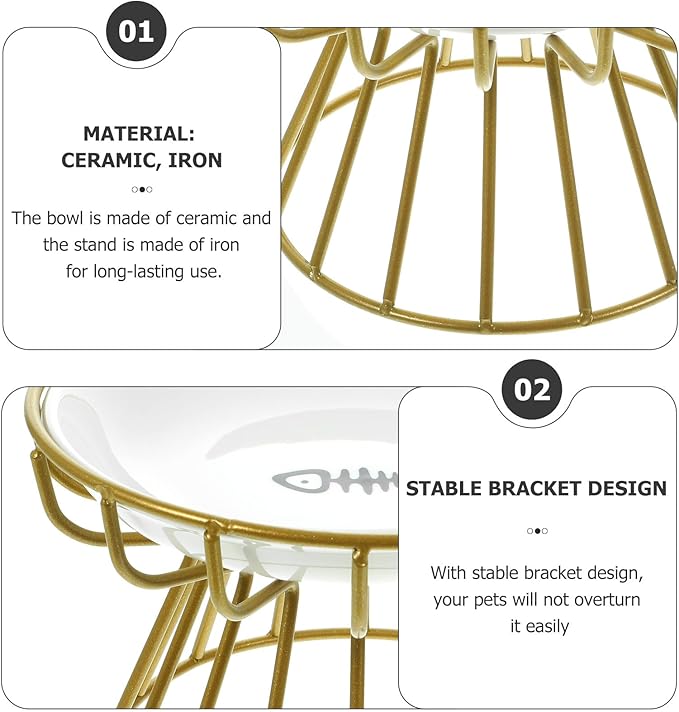 01

MATERIAL:
CERAMIC, IRON

The bowl is made of ceramic and the stand is made of iron for long-lasting use.

02

STABLE BRACKET DESIGN

With stable bracket design, your pets will not overturn it easily